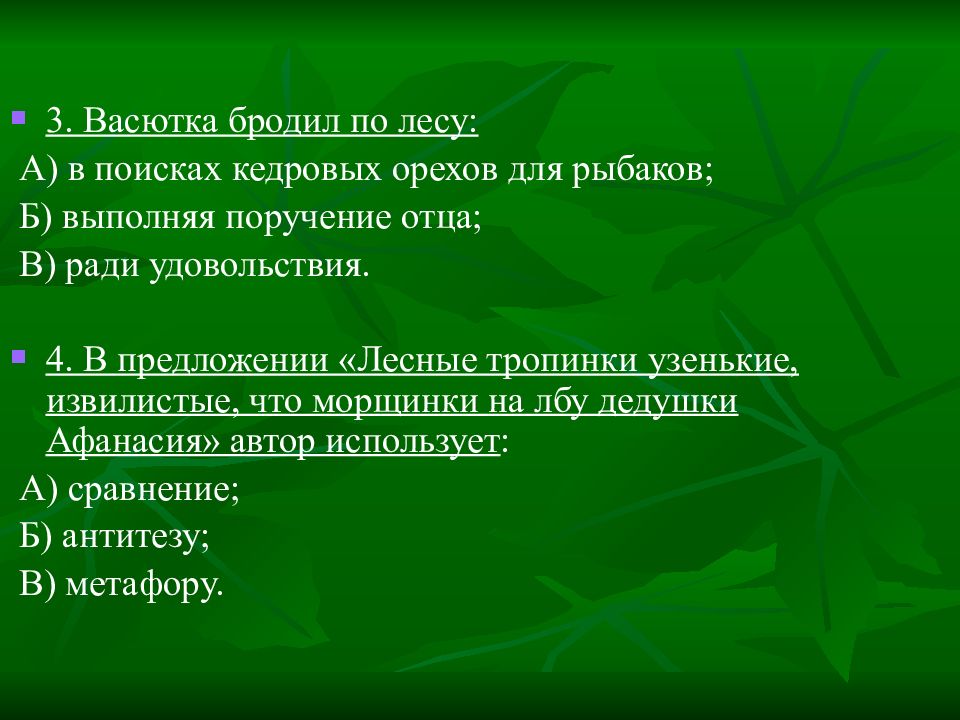 3. Васютка бродил по лесу:

А) в поисках кедровых орехов для рыбаков;

Б) выполняя поручение отца;

В) ради удовольствия.

4. В предложении «Лесные тропинки узенькие, извилистые, что морщинки на лбу дедушки Афанасия» автор использует:

А) сравнение;

Б) антитезу;

В) метафору.